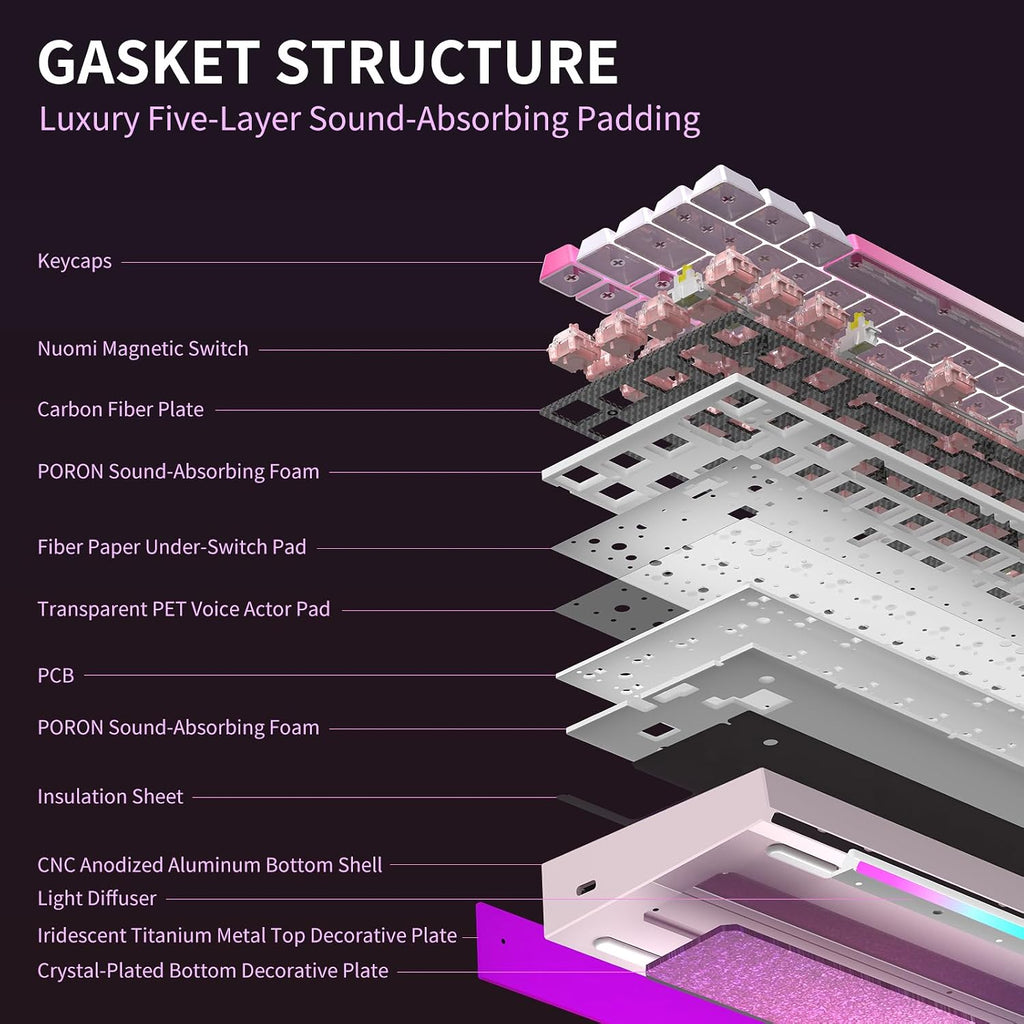 GASKET STRUCTURE
Luxury Five-Layer Sound-Absorbing Padding

Keycaps

Nuomi Magnetic Switch

Carbon Fiber Plate

PORON Sound-Absorbing Foam

Fiber Paper Under-Switch Pad

Transparent PET Voice Actor Pad

PCB

PORON Sound-Absorbing Foam

Insulation Sheet

CNC Anodized Aluminum Bottom Shell

Light Diffuser

Iridescent Titanium Metal Top Decorative Plate

Crystal-Plated Bottom Decorative Plate